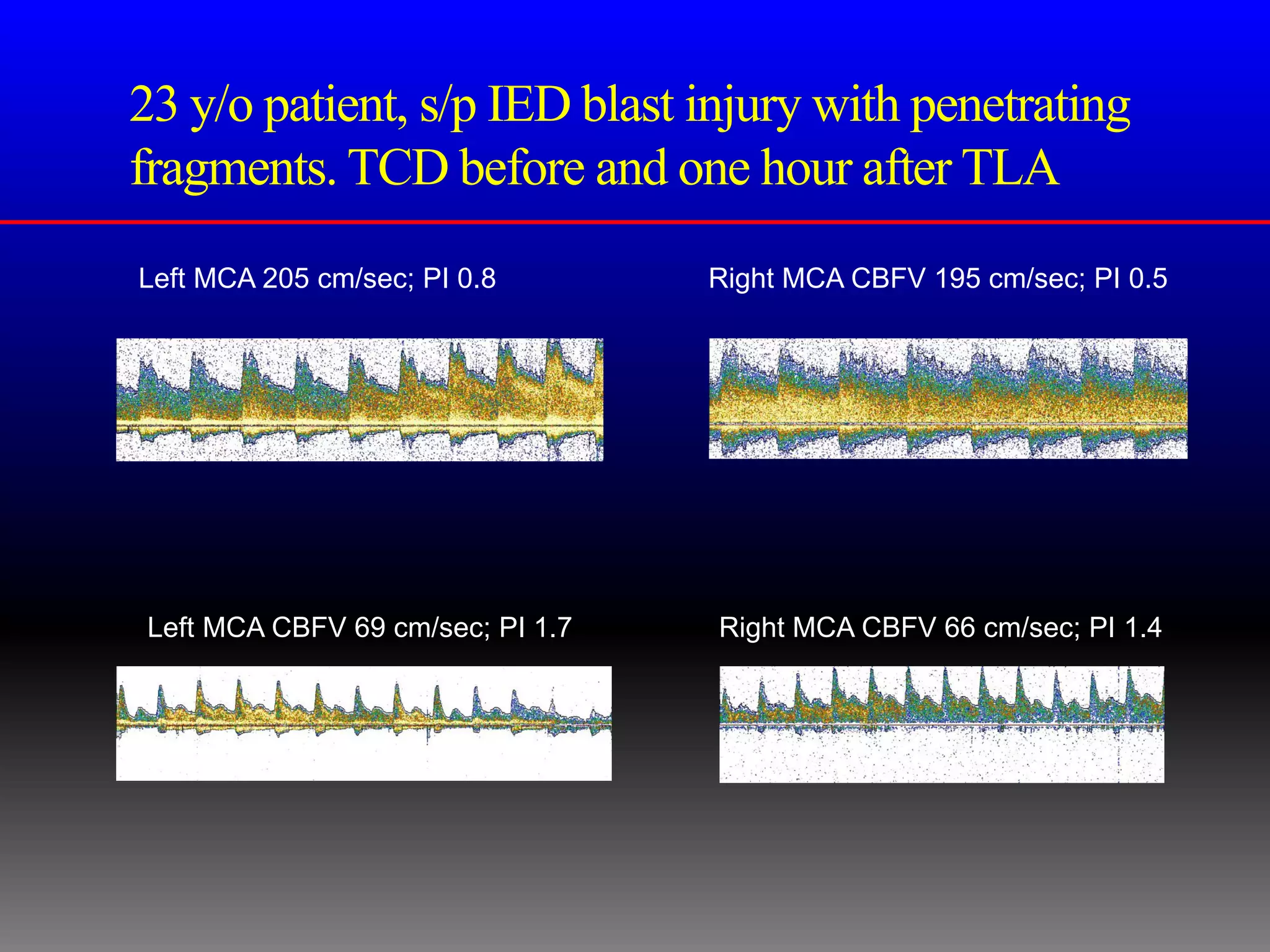 23 y/o patient, s/p IED blast injury with penetrating fragments. TCD before and one hour after TLA

Left MCA 205 cm/sec; PI 0.8

Right MCA CBFV 195 cm/sec; PI 0.5

Left MCA CBFV 69 cm/sec; PI 1.7

Right MCA CBFV 66 cm/sec; PI 1.4